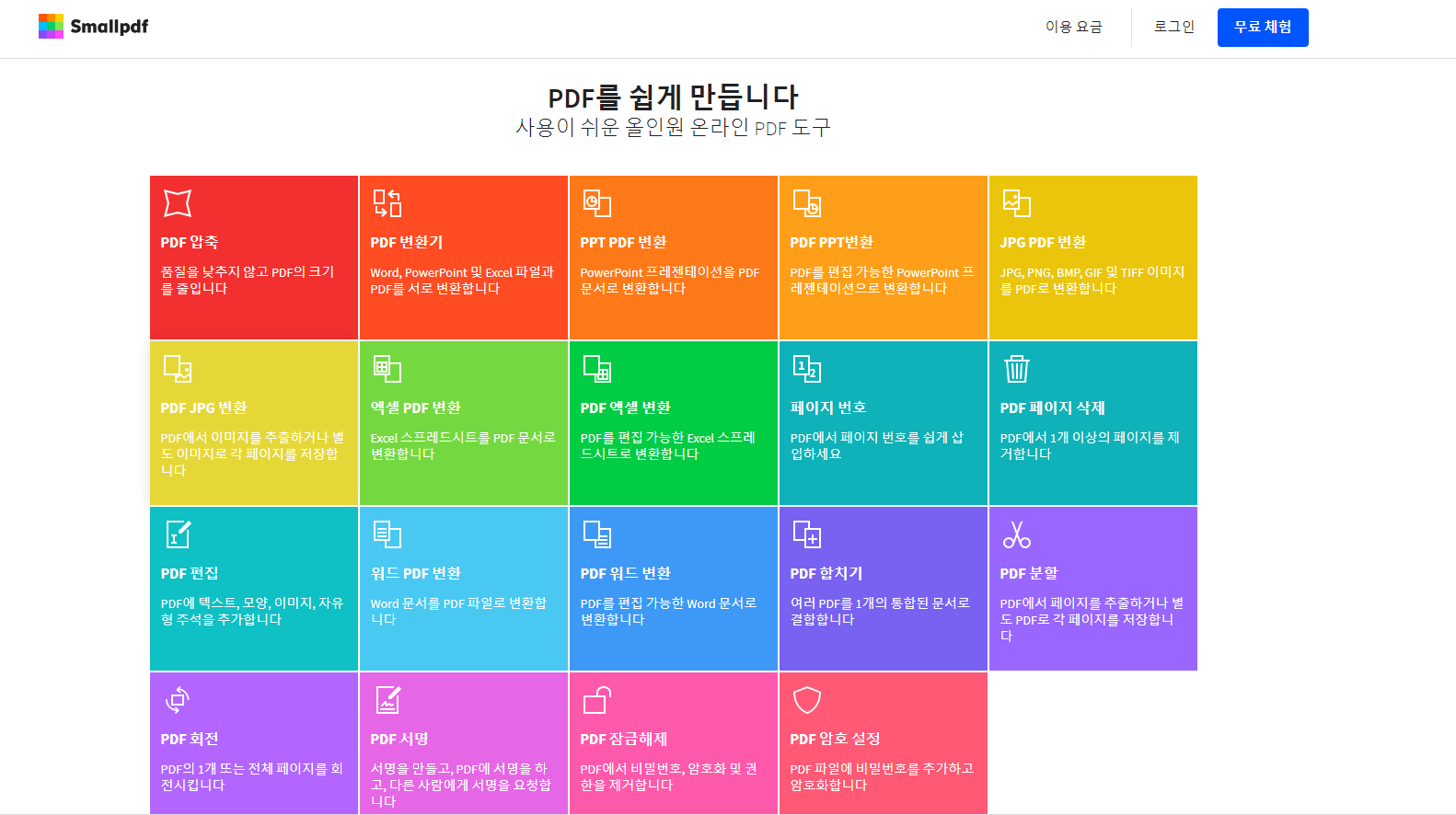 Smallpdf

이용 요금 로그인 무료 체험

PDF를 쉽게 만듭니다
사용이 쉬운 올인원 온라인 PDF 도구

PDF 압축
품질을 낮추지 않고 PDF의 크기를 줄입니다

PDF 변환기
Word, PowerPoint 및 Excel 파일과 PDF를 서로 변환합니다

PPT PDF 변환
PowerPoint 프레젠테이션을 PDF 문서로 변환합니다

PDF PPT변환
PDF를 편집 가능한 PowerPoint 프레젠테이션으로 변환합니다

JPG PDF 변환
JPG, PNG, BMP, GIF 및 TIFF 이미지를 PDF로 변환합니다

PDF JPG 변환
PDF에서 이미지를 추출하거나 별도 이미지로 각 페이지를 저장합니다

엑셀 PDF 변환
Excel 스프레드시트를 PDF 문서로 변환합니다

PDF 엑셀 변환
PDF를 편집 가능한 Excel 스프레드시트로 변환합니다

페이지 번호
PDF에서 페이지 번호를 쉽게 삽입하세요

PDF 페이지 삭제
PDF에서 1개 이상의 페이지를 제거합니다

PDF 편집
PDF에 텍스트, 모양, 이미지, 자유형 주석을 추가합니다

워드 PDF 변환
Word 문서를 PDF 파일로 변환합니다

PDF 워드 변환
PDF를 편집 가능한 Word 문서로 변환합니다

PDF 합치기
여러 PDF를 1개의 통합된 문서로 결합합니다

PDF 분할
PDF에서 페이지를 추출하거나 별도 PDF로 각 페이지를 저장합니다

PDF 회전
PDF의 1개 또는 전체 페이지를 회전시킵니다

PDF 서명
서명을 만들고, PDF에 서명을 하고, 다른 사람에게 서명을 요청합니다

PDF 잠금해제
PDF에서 비밀번호, 암호화 및 권한을 제거합니다

PDF 암호 설정
PDF 파일에 비밀번호를 추가하고 암호화합니다